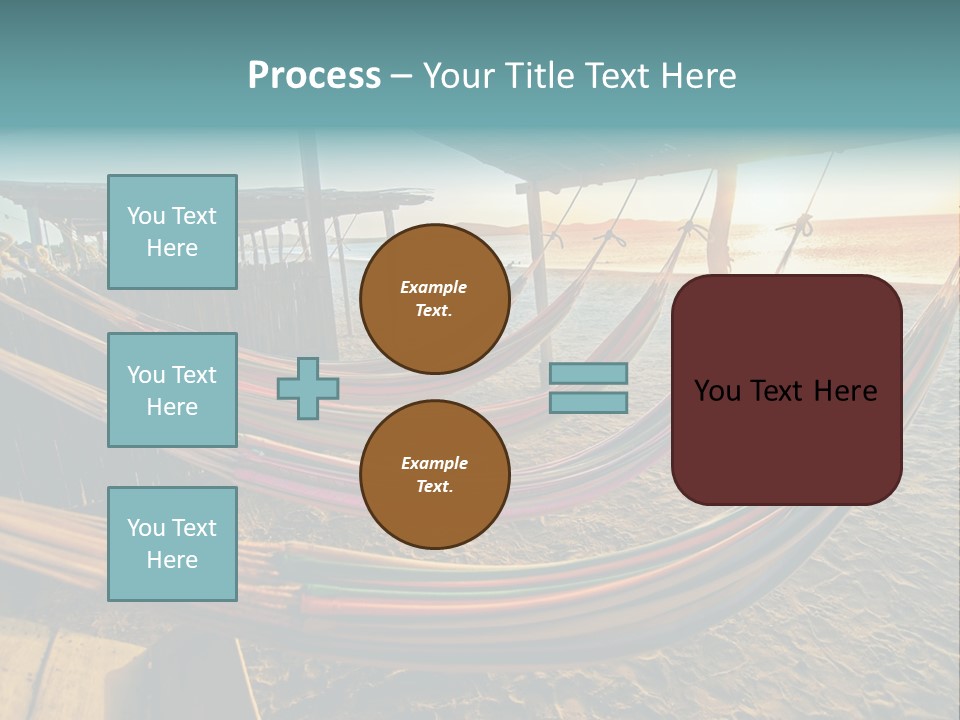 Process – Your Title Text Here

You Text Here

You Text Here

You Text Here

Example Text.

Example Text.

You Text Here